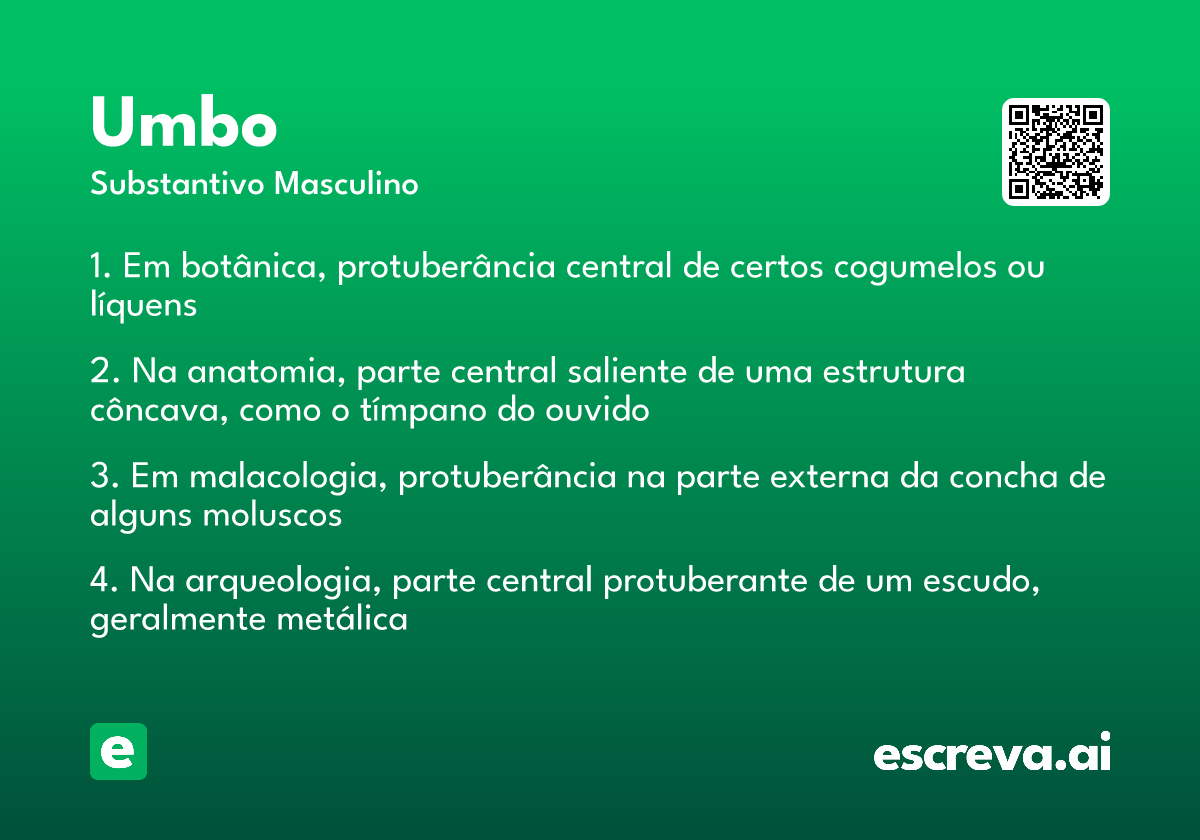 Umbo
Substantivo Masculino

1. Em botânica, protuberância central de certos cogumelos ou líquens

2. Na anatomia, parte central saliente de uma estrutura côncava, como o tímpano do ouvido

3. Em malacologia, protuberância na parte externa da concha de alguns moluscos

4. Na arqueologia, parte central protuberante de um escudo, geralmente metálica

e

escreva.ai